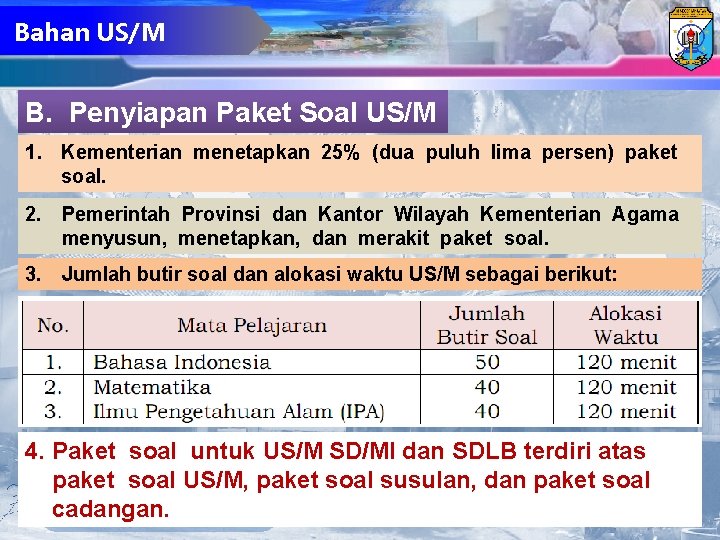 Bahan US/M

B. Penyiapan Paket Soal US/M

1. Kementerian menetapkan 25% (dua puluh lima persen) paket soal.

2. Pemerintah Provinsi dan Kantor Wilayah Kementerian Agama menyusun, menetapkan, dan merakit paket soal.

3. Jumlah butir soal dan alokasi waktu US/M sebagai berikut:

| No. | Mata Pelajaran | Jumlah Butir Soal | Alokasi Waktu |
|---|---|---|---|
| 1. | Bahasa Indonesia | 50 | 120 menit |
| 2. | Matematika | 40 | 120 menit |
| 3. | Ilmu Pengetahuan Alam (IPA) | 40 | 120 menit |

4. Paket soal untuk US/M SD/MI dan SDLB terdiri atas paket soal US/M, paket soal susulan, dan paket soal cadangan.